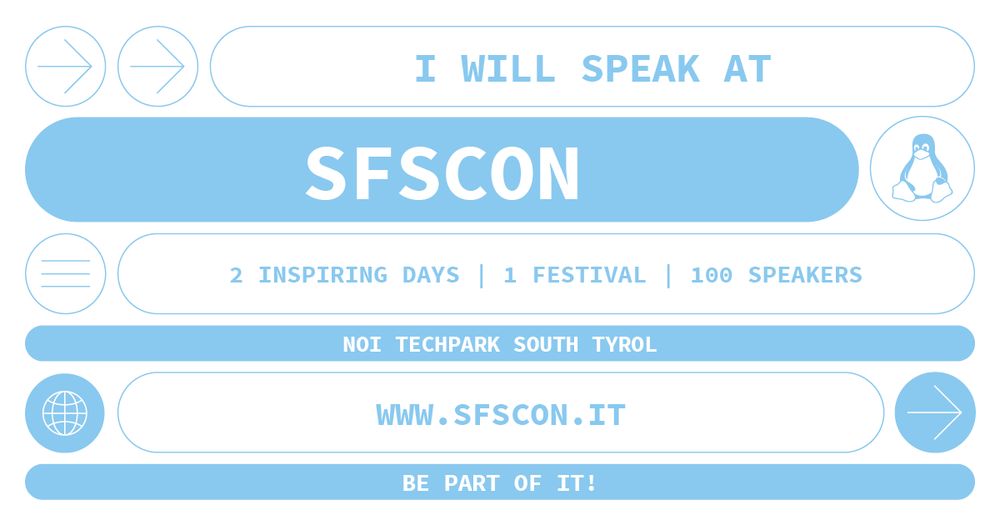 I WILL SPEAK AT

SFSCON

2 INSPIRING DAYS | 1 FESTIVAL | 100 SPEAKERS

NOI TECHPARK SOUTH TYROL

WWW.SFSCON.IT

BE PART OF IT!